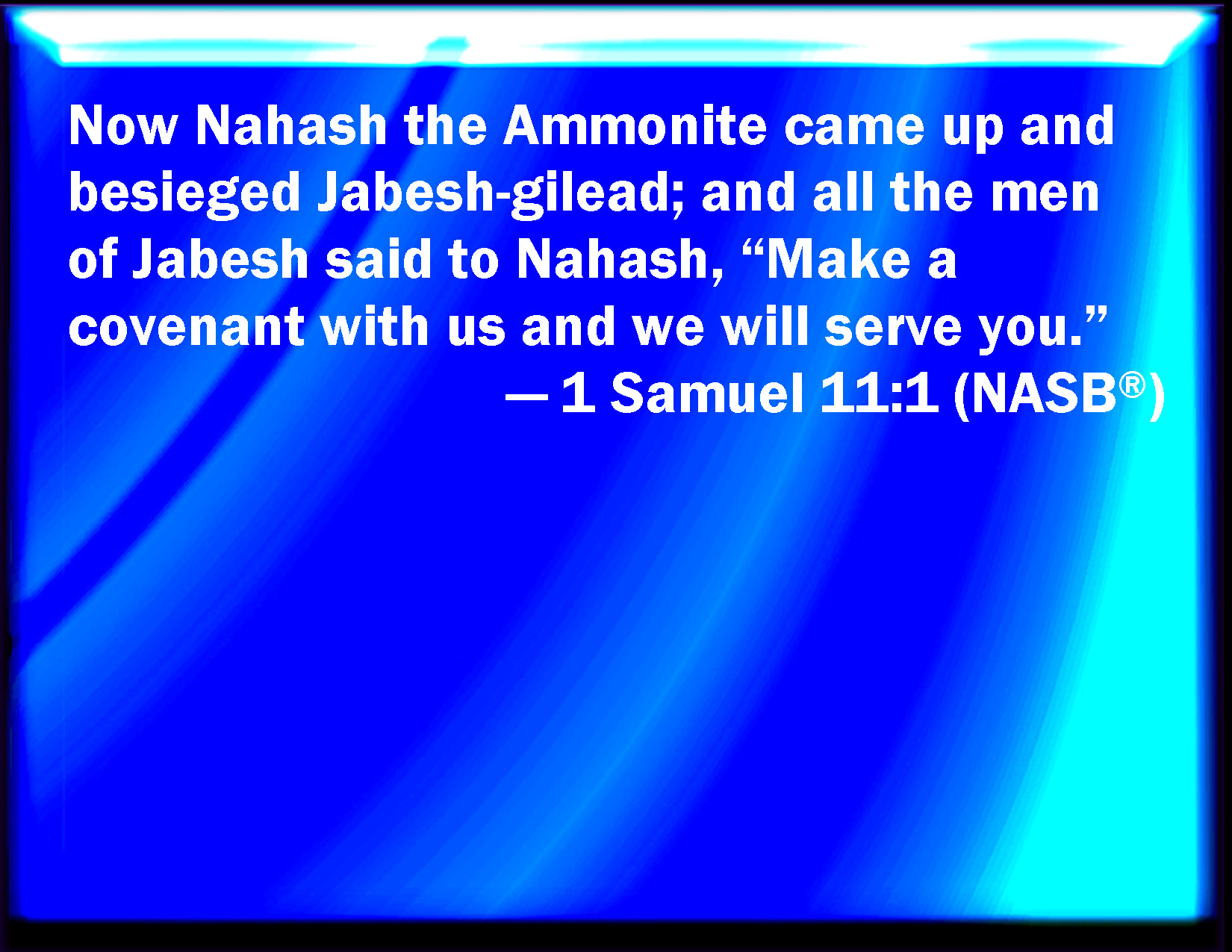 Now Nahash the Ammonite came up and besieged Jabesh-gilead; and all the men of Jabesh said to Nahash, “Make a covenant with us and we will serve you.”

— 1 Samuel 11:1 (NASB®)